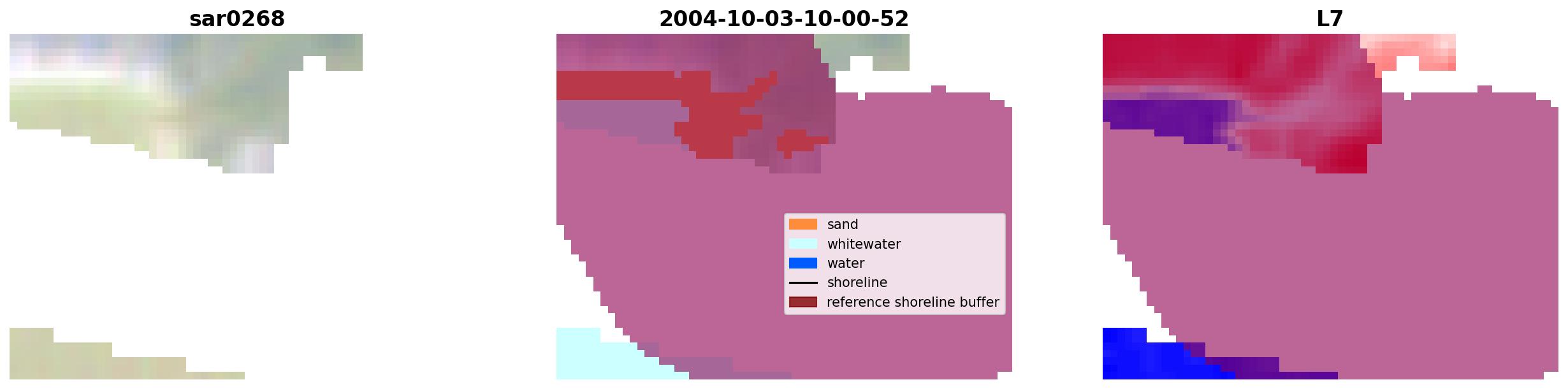 sar0268

2004-10-03-10-00-52

L7

sand
whitewater
water
shoreline
reference shoreline buffer